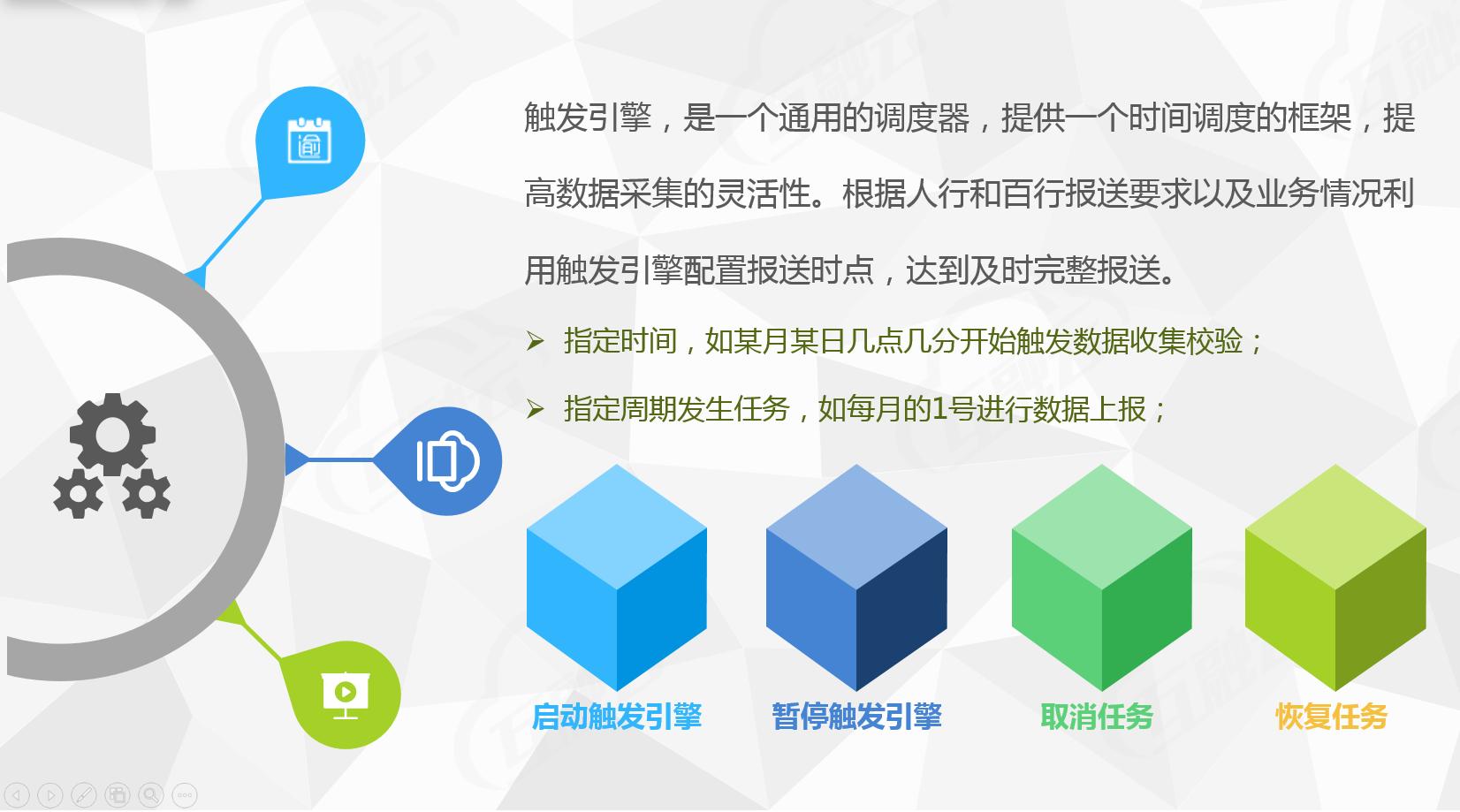 触发引擎，是一个通用的调度器，提供一个时间调度的框架，提高数据采集的灵活性。根据人行和百行报送要求以及业务情况利用触发引擎配置报送时点，达到及时完整报送。

➢ 指定时间，如某月某日几点几分开始触发数据收集校验；

➢ 指定周期发生任务，如每月的1号进行数据上报；

启动触发引擎

暂停触发引擎

取消任务

恢复任务